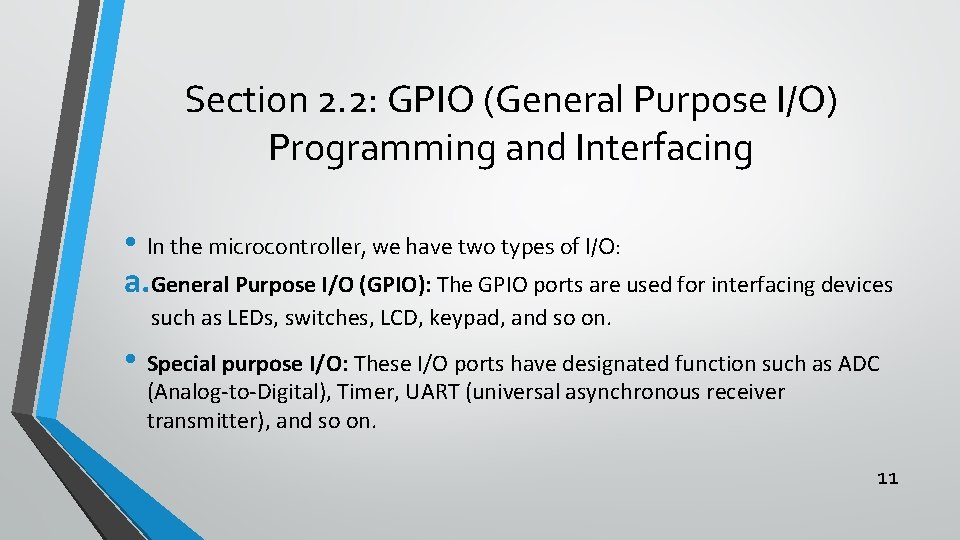 Section 2.2: GPIO (General Purpose I/O) Programming and Interfacing

• In the microcontroller, we have two types of I/O:

a. General Purpose I/O (GPIO): The GPIO ports are used for interfacing devices such as LEDs, switches, LCD, keypad, and so on.

• Special purpose I/O: These I/O ports have designated function such as ADC (Analog-to-Digital), Timer, UART (universal asynchronous receiver transmitter), and so on.

11